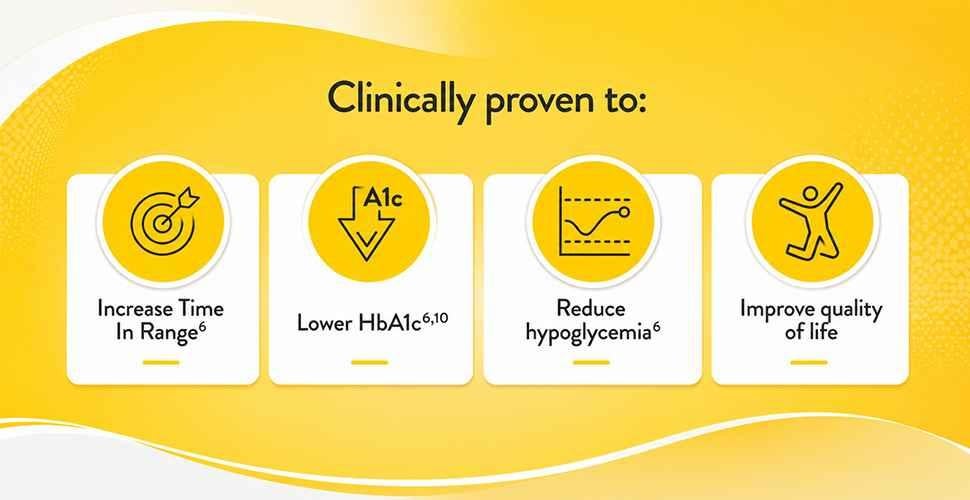 Clinically proven to:

Increase Time In Range$^{6}$

A1c

Lower HbA1c$^{6,10}$

Reduce hypoglycemia$^{6}$

Improve quality of life